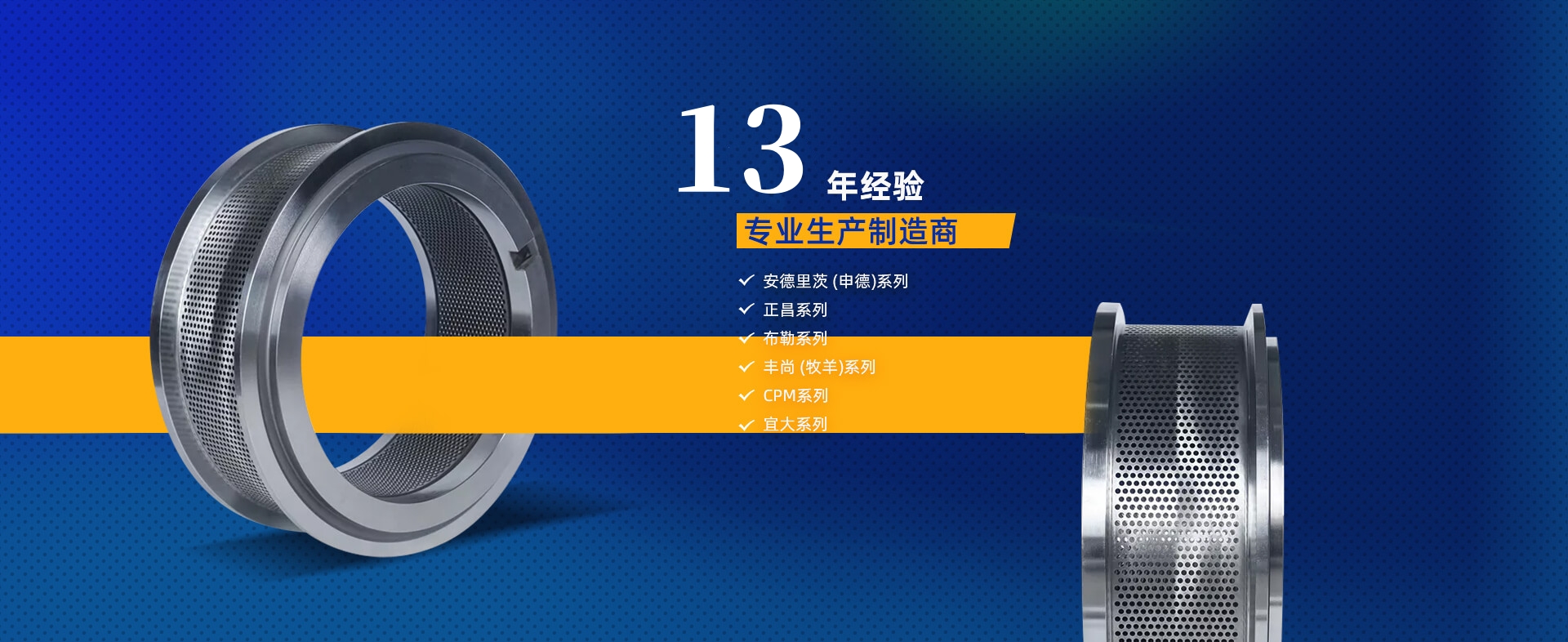 13 年经验

专业生产制造商

安德里茨 (申德)系列
正昌系列
布勒系列
丰尚 (牧羊)系列
CPM系列
宜大系列